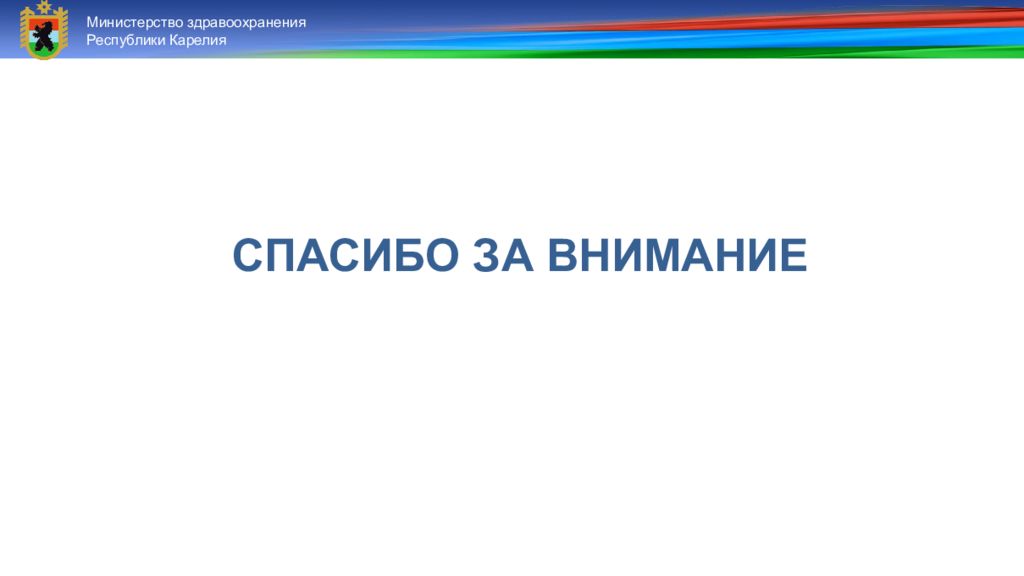 Министерство здравоохранения
Республики Карелия

СПАСИБО ЗА ВНИМАНИЕ